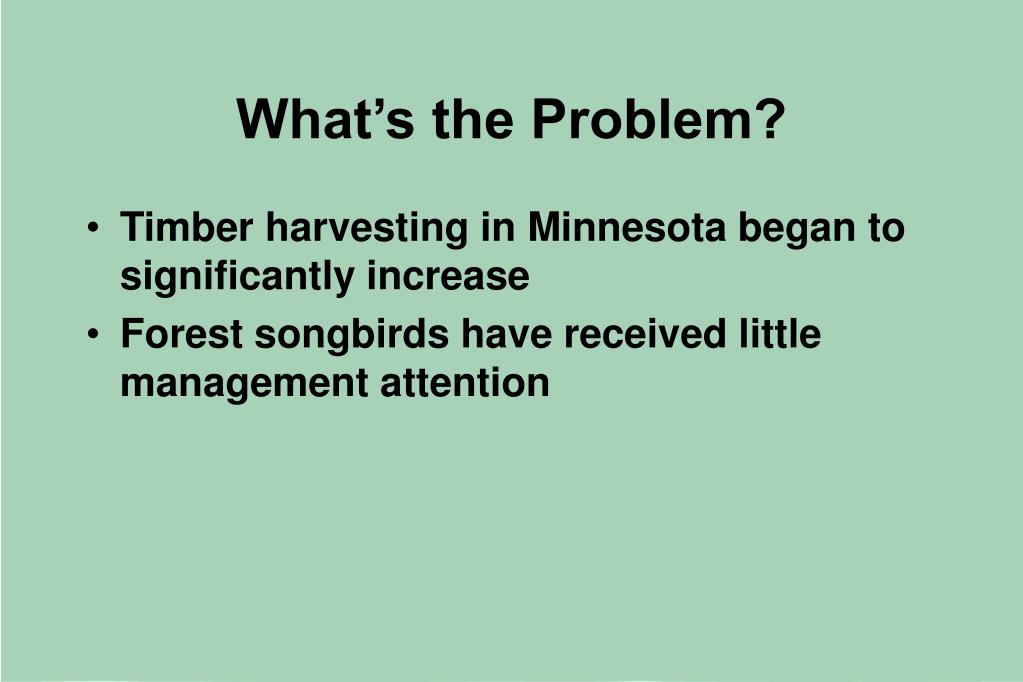 What’s the Problem?

• Timber harvesting in Minnesota began to significantly increase
• Forest songbirds have received little management attention